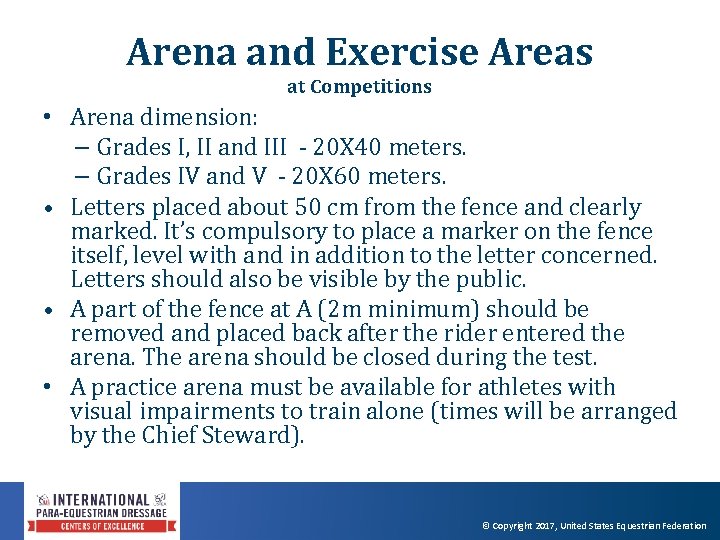 Arena and Exercise Areas
at Competitions

• Arena dimension:
– Grades I, II and III - 20X40 meters.
– Grades IV and V - 20X60 meters.

• Letters placed about 50 cm from the fence and clearly marked. It's compulsory to place a marker on the fence itself, level with and in addition to the letter concerned. Letters should also be visible by the public.

• A part of the fence at A (2m minimum) should be removed and placed back after the rider entered the arena. The arena should be closed during the test.

• A practice arena must be available for athletes with visual impairments to train alone (times will be arranged by the Chief Steward).

INTERNATIONAL
PARA-EQUESTRIAN DRESSAGE
CENTERS OF EXCELLENCE

© Copyright 2017, United States Equestrian Federation